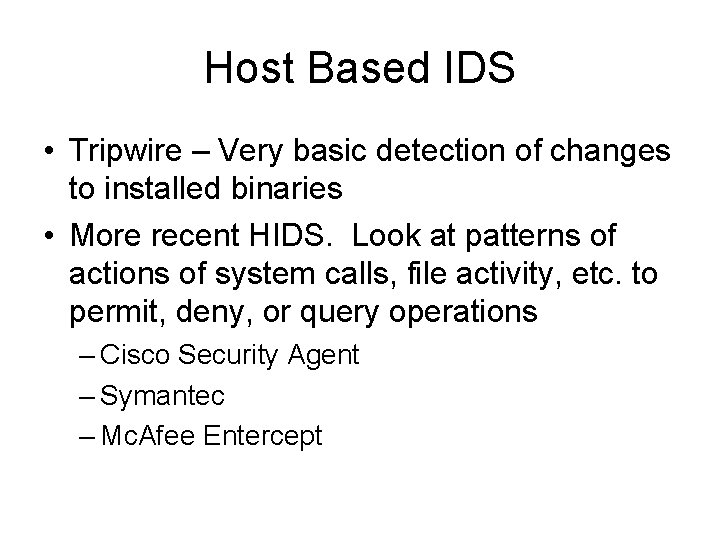 Host Based IDS

• Tripwire – Very basic detection of changes to installed binaries

• More recent HIDS. Look at patterns of actions of system calls, file activity, etc. to permit, deny, or query operations

– Cisco Security Agent

– Symantec

– McAfee Entercept